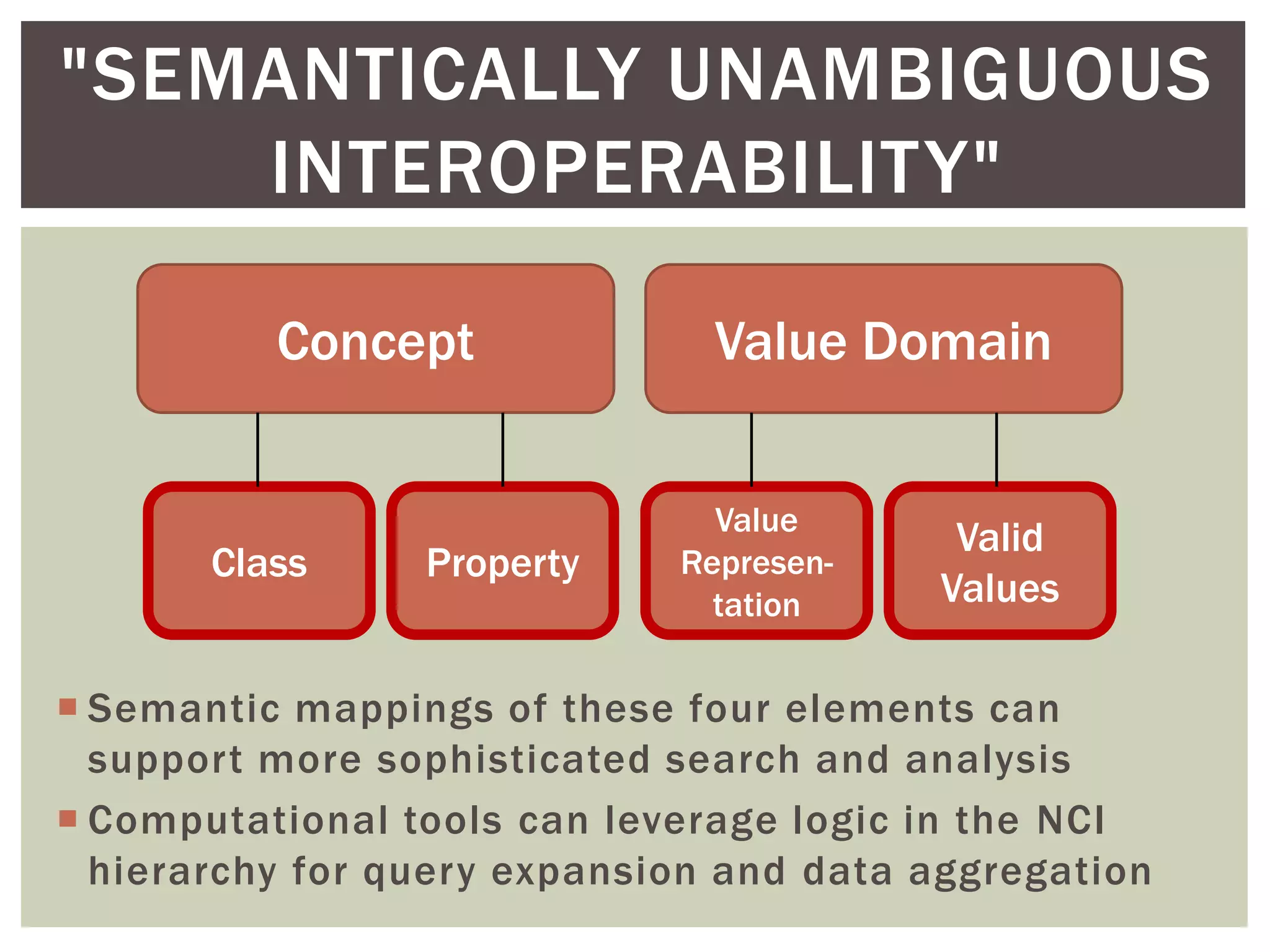 "SEMANTICALLY UNAMBIGUOUS INTEROPERABILITY"

Concept

Value Domain

Class

Property

Value Representation

Valid Values

Semantic mappings of these four elements can support more sophisticated search and analysis

Computational tools can leverage logic in the NCI hierarchy for query expansion and data aggregation